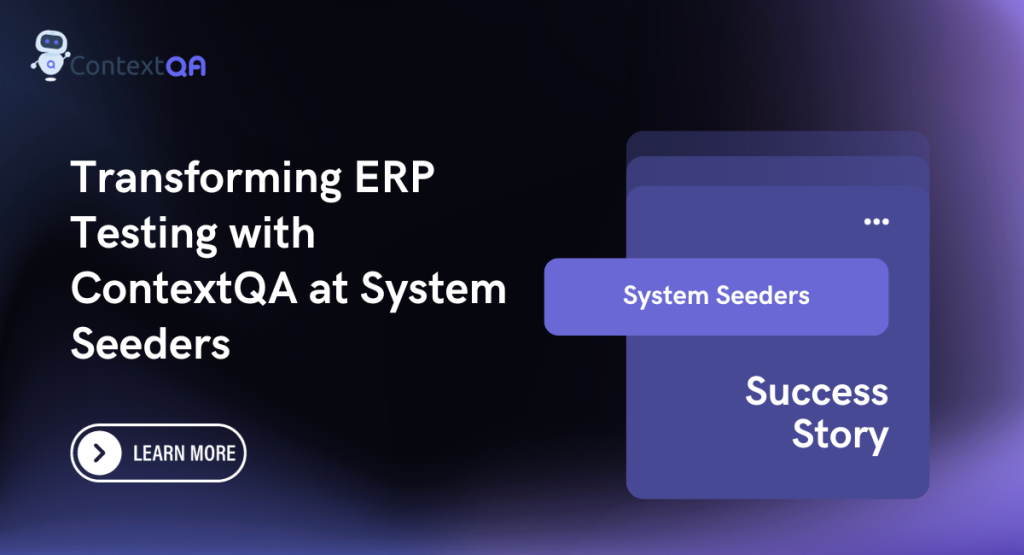 ContextQA

Transforming ERP Testing with ContextQA at System Seeders

LEARN MORE

System Seeders

Success Story